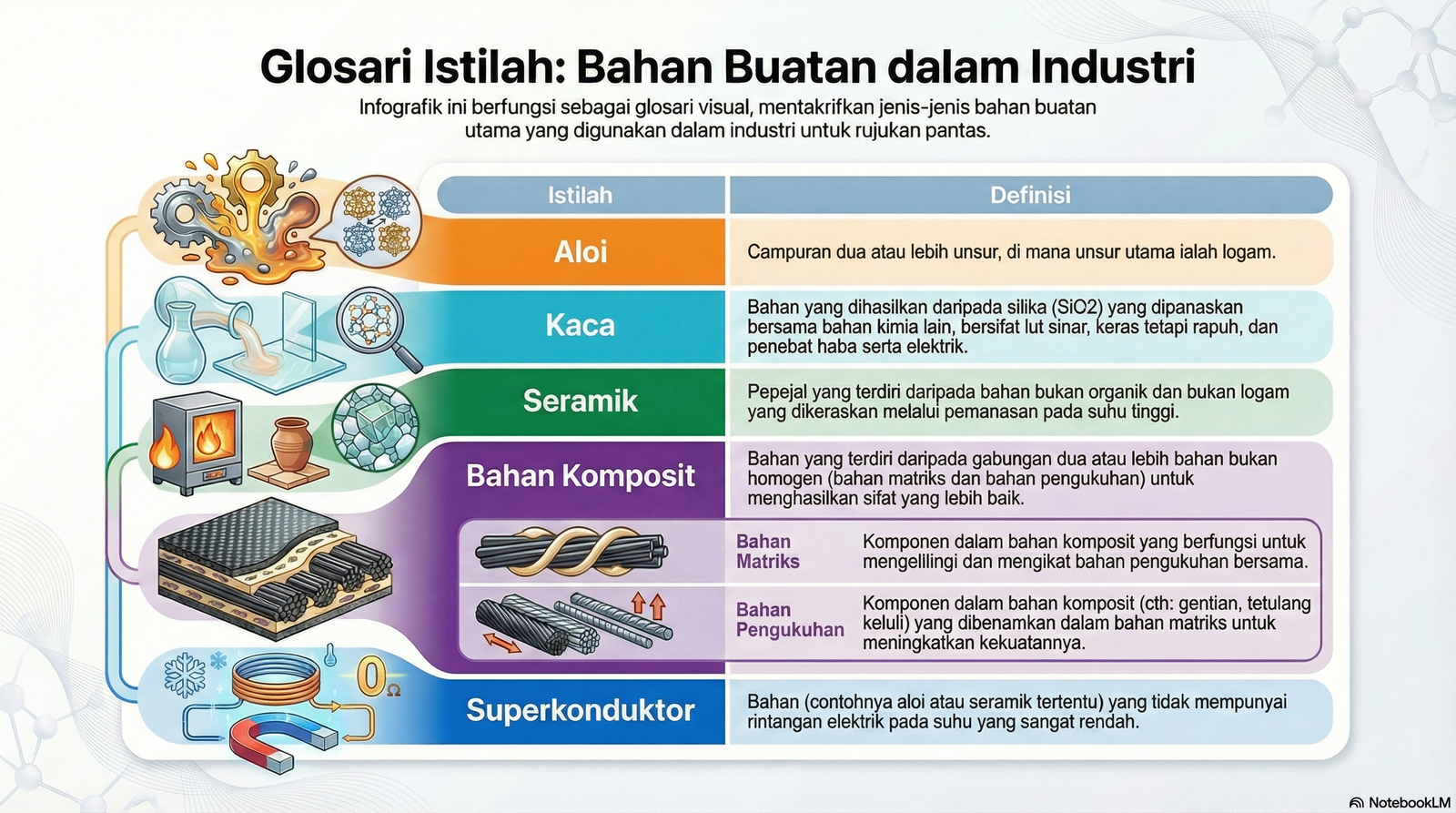 Glosari Istilah: Bahan Buatan dalam Industri

Infografik ini berfungsi sebagai glosari visual, mentakrifkan jenis-jenis bahan buatan utama yang digunakan dalam industri untuk rujukan pantas.

| Istilah | Definisi |
|---|---|
| Aloi | Campuran dua atau lebih unsur, di mana unsur utama ialah logam. |
| Kaca | Bahan yang dihasilkan daripada silika (SiO2) yang dipanaskan bersama bahan kimia lain, bersifat lut sinar, keras tetapi rapuh, dan penebat haba serta elektrik. |
| Seramik | Pepejal yang terdiri daripada bahan bukan organik dan bukan logam yang dikeraskan melalui pemanasan pada suhu tinggi. |
| Bahan Komposit | Bahan yang terdiri daripada gabungan dua atau lebih bahan bukan homogen (bahan matriks dan bahan pengukuhan) untuk menghasilkan sifat yang lebih baik. |
| Bahan Matriks | Komponen dalam bahan komposit yang berfungsi untuk mengelilingi dan mengikat bahan pengukuhan bersama. |
| Bahan Pengukuhan | Komponen dalam bahan komposit (cth: gentian, tetulang keluli) yang dibenamkan dalam bahan matriks untuk meningkatkan kekuatannya. |
| Superkonduktor | Bahan (contohnya aloi atau seramik tertentu) yang tidak mempunyai rintangan elektrik pada suhu yang sangat rendah. |

0Ω

NotebookLM